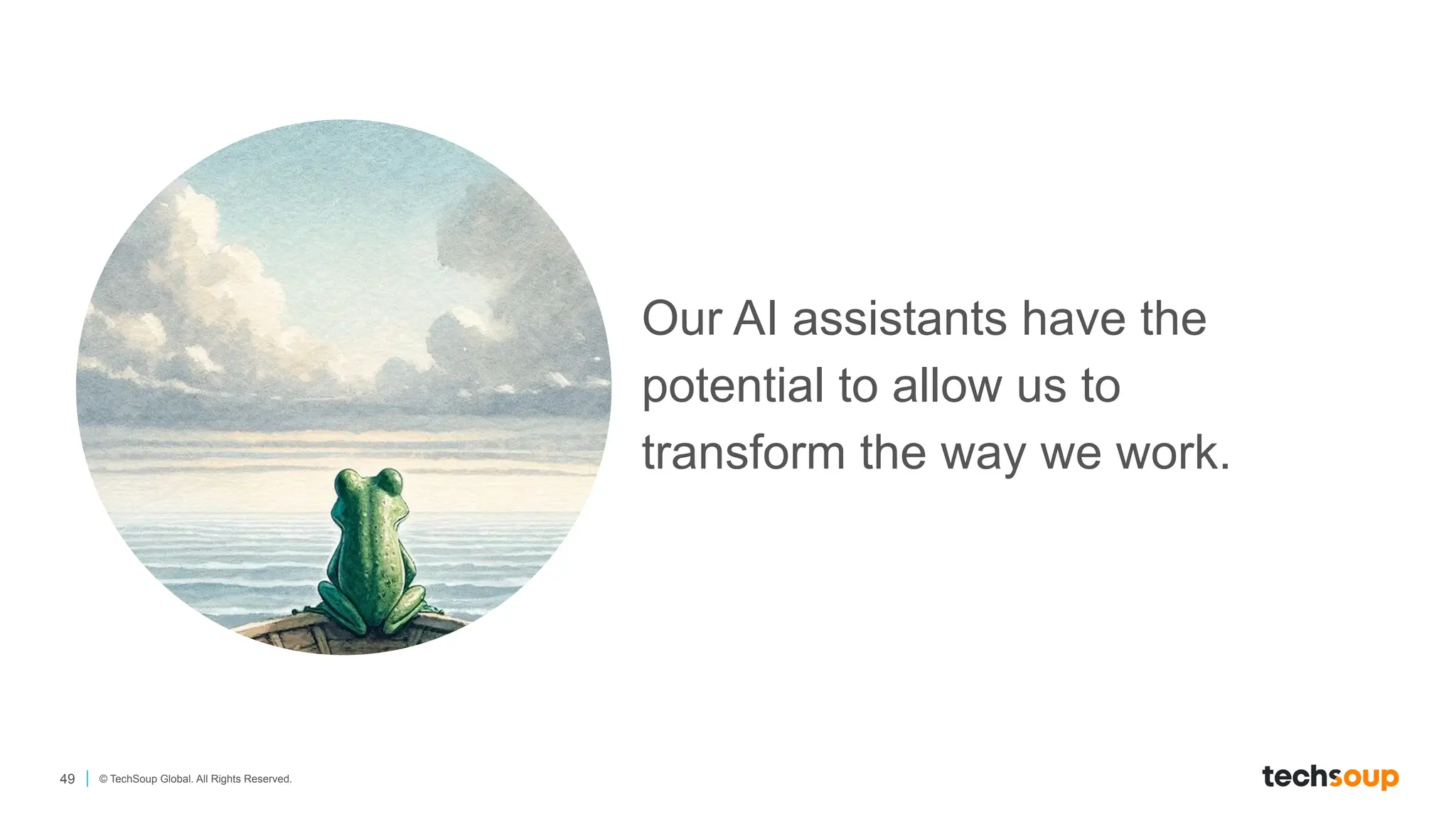 Our AI assistants have the potential to allow us to transform the way we work.

49 | © TechSoup Global. All Rights Reserved.

techsoup